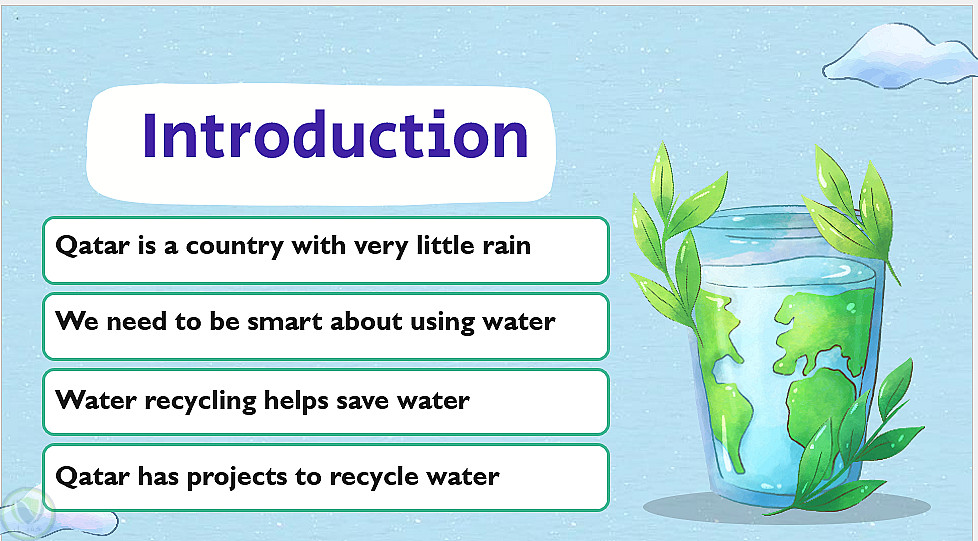 Introduction

Qatar is a country with very little rain

We need to be smart about using water

Water recycling helps save water

Qatar has projects to recycle water